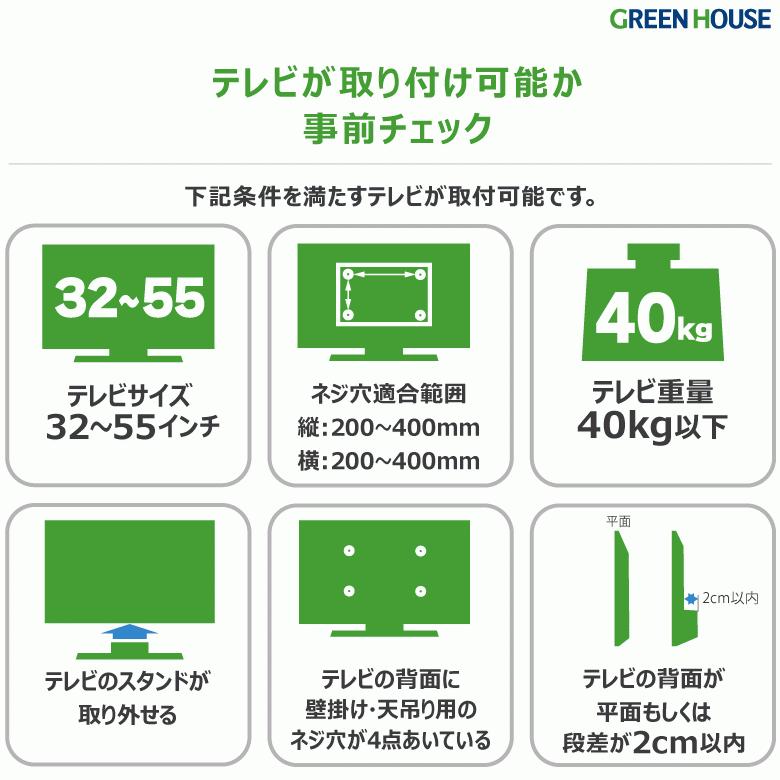 GREEN HOUSE

テレビが取り付け可能か
事前チェック

下記条件を満たすテレビが取付可能です。

32~55

テレビサイズ
32~55インチ

ネジ穴適合範囲
縦:200~400mm
横:200~400mm

40kg

テレビ重量
40kg以下

テレビのスタンドが
取り外せる

テレビの背面に
壁掛け･天吊り用の
ネジ穴が4点あいている

平面

2cm以内

テレビの背面が
平面もしくは
段差が2cm以内